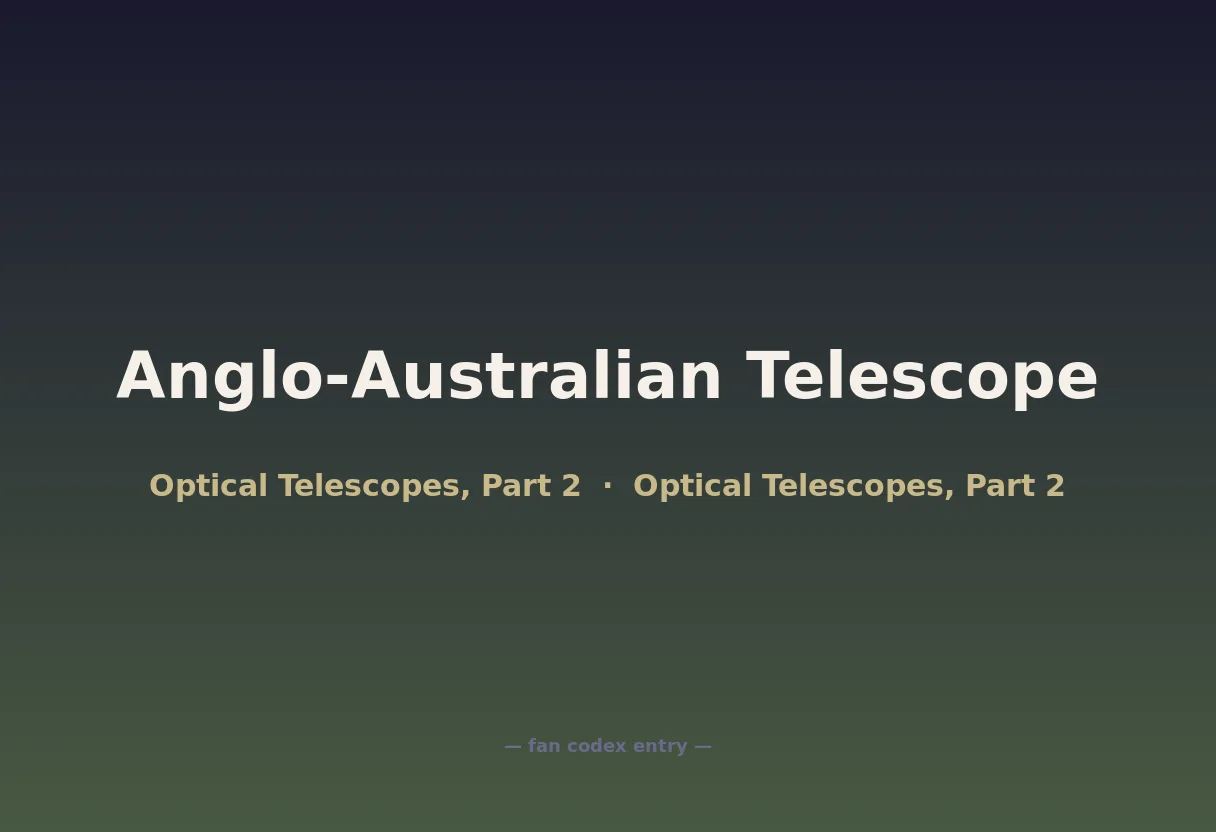 Anglo-Australian Telescope

Optical Telescopes, Part 2 · Optical Telescopes, Part 2

— fan codex entry —